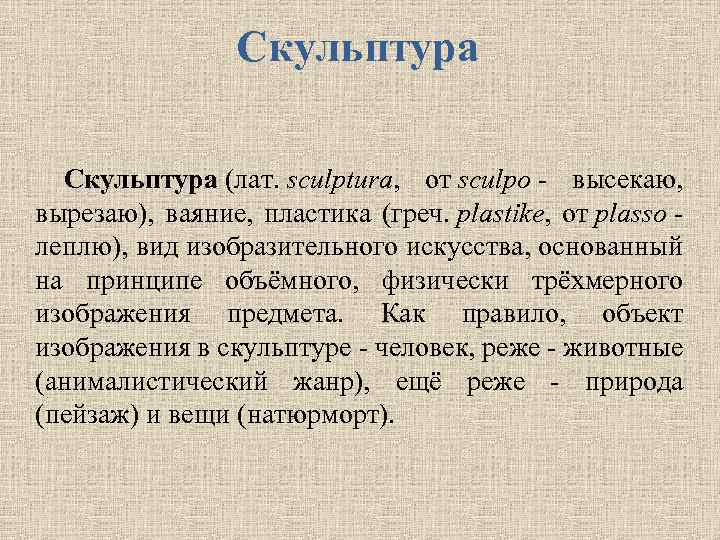 Скульптура

Скульптура (лат. sculptura, от sculpo - высекаю, вырезаю), ваяние, пластика (греч. plastike, от plasso - леплю), вид изобразительного искусства, основанный на принципе объёмного, физически трёхмерного изображения предмета. Как правило, объект изображения в скульптуре - человек, реже - животные (анималистический жанр), ещё реже - природа (пейзаж) и вещи (натюрморт).